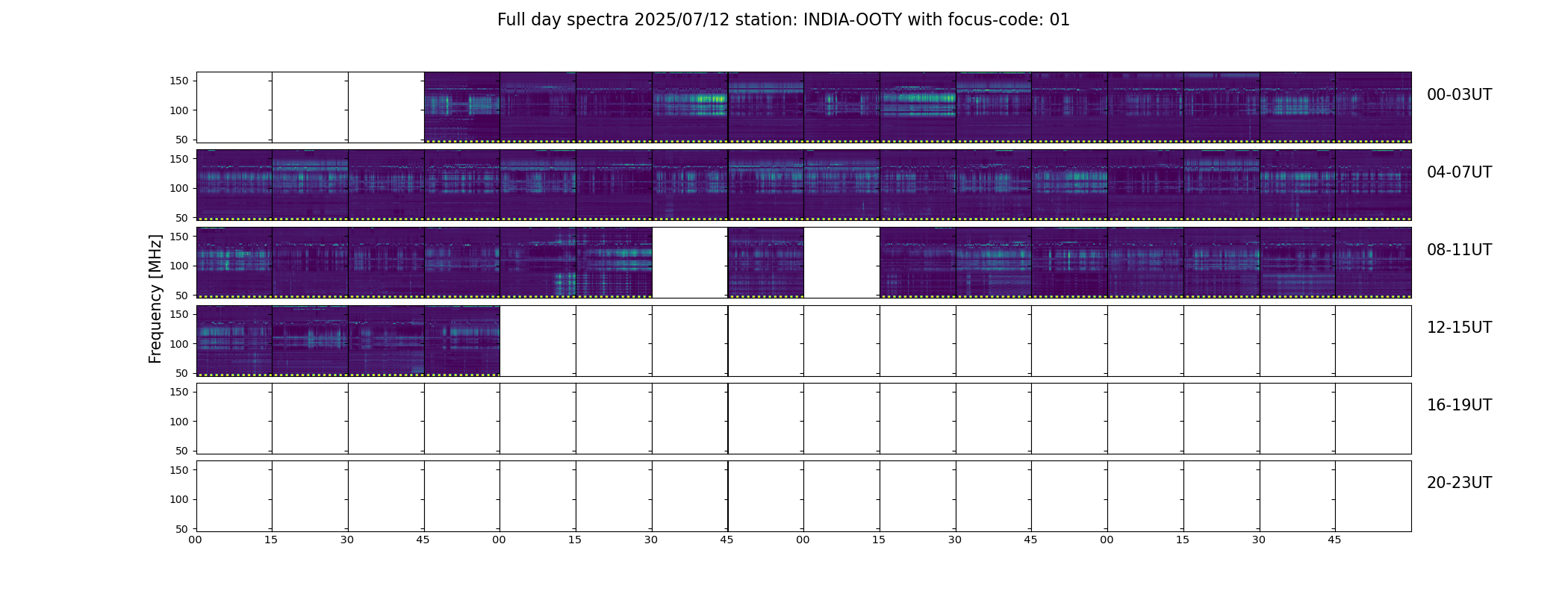 Full day spectra 2025/07/12 station: INDIA-OOTY with focus-code: 01

Frequency [MHz]

150
100
50
00-03UT

150
100
50
04-07UT

150
100
50
08-11UT

150
100
50
12-15UT

150
100
50
16-19UT

150
100
50
20-23UT

00 15 30 45 00 15 30 45 00 15 30 45 00 15 30 45